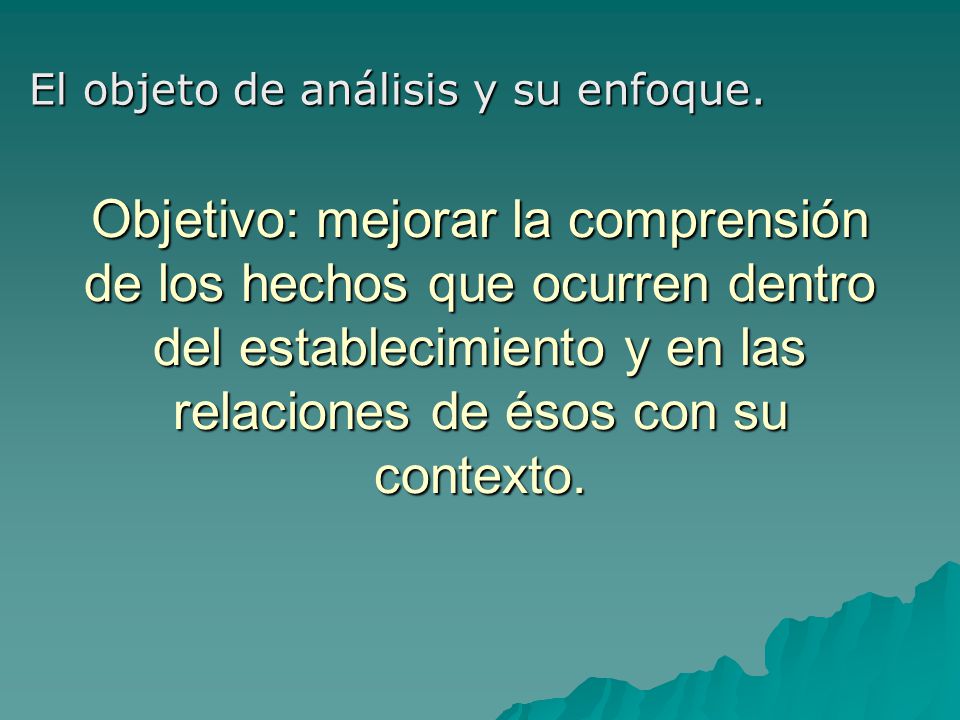 El objeto de análisis y su enfoque.

Objetivo: mejorar la comprensión de los hechos que ocurren dentro del establecimiento y en las relaciones de ésos con su contexto.